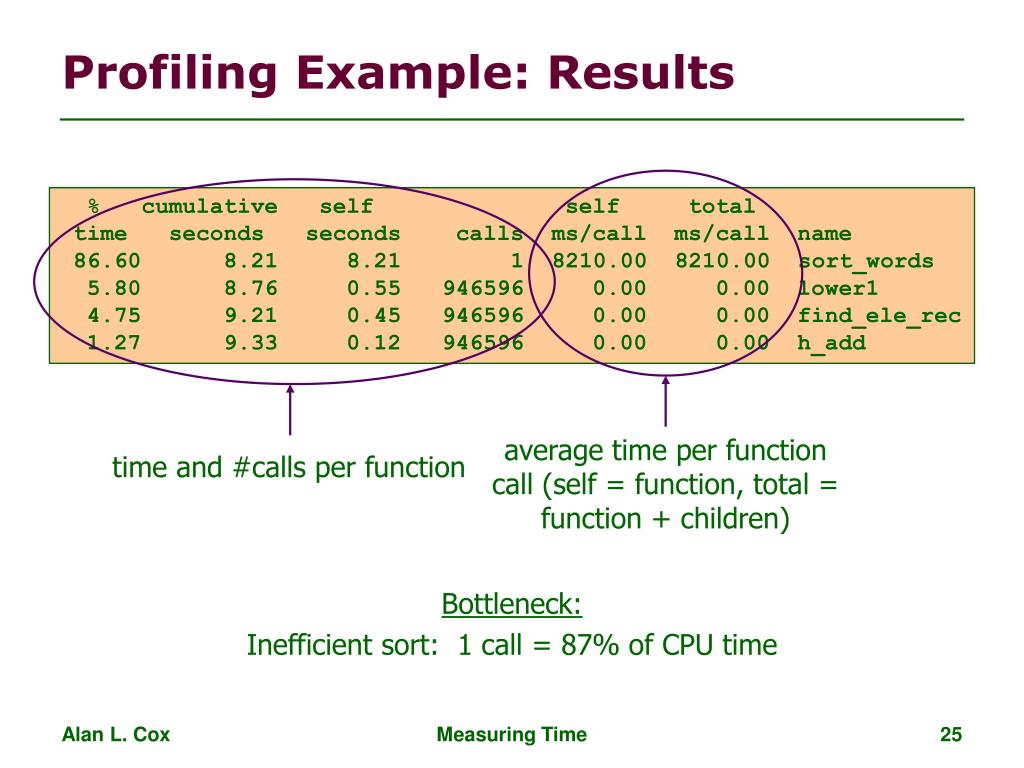 Profiling Example: Results

| % time | cumulative seconds | self seconds | calls | self ms/call | total ms/call | name |
|---|---|---|---|---|---|---|
| 86.60 | 8.21 | 8.21 | 1 | 8210.00 | 8210.00 | sort_words |
| 5.80 | 8.76 | 0.55 | 946596 | 0.00 | 0.00 | lower1 |
| 4.75 | 9.21 | 0.45 | 946596 | 0.00 | 0.00 | find_ele_rec |
| 1.27 | 9.33 | 0.12 | 946596 | 0.00 | 0.00 | h_add |

time and #calls per function

average time per function call (self = function, total = function + children)

Bottleneck:
Inefficient sort: 1 call = 87% of CPU time

Alan L. Cox

Measuring Time

25